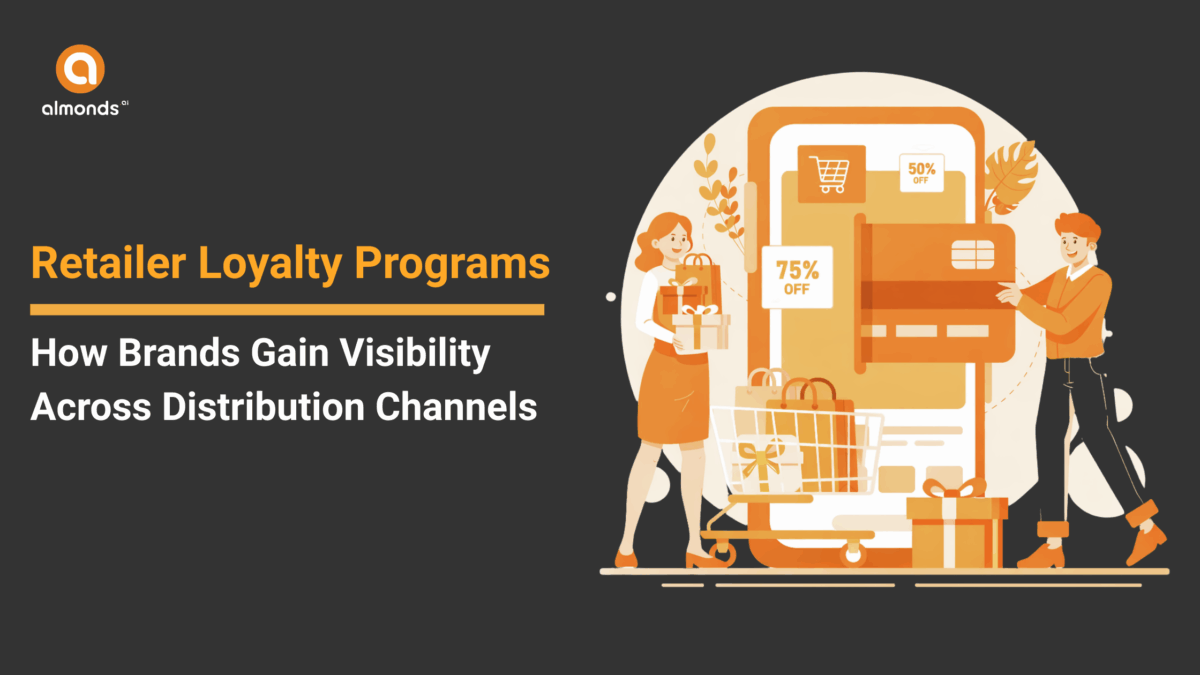 almonds ai

Retailer Loyalty Programs

How Brands Gain Visibility Across Distribution Channels

50% OFF

75% OFF